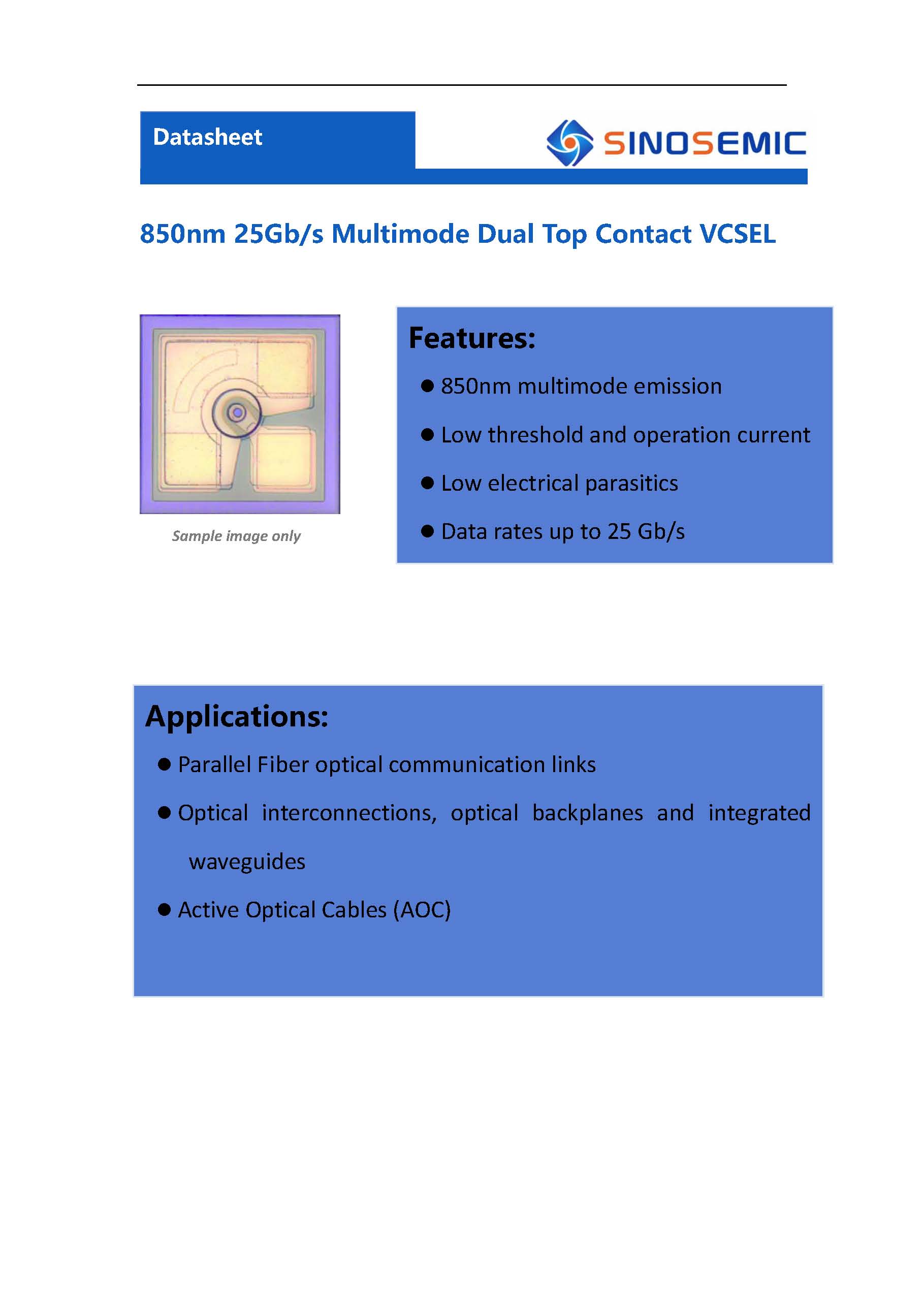 Datasheet

SINOSEMIC

850nm 25Gb/s Multimode Dual Top Contact VCSEL

Sample image only

Features:

● 850nm multimode emission

● Low threshold and operation current

● Low electrical parasitics

● Data rates up to 25 Gb/s

Applications:

● Parallel Fiber optical communication links

● Optical interconnections, optical backplanes and integrated waveguides

● Active Optical Cables (AOC)